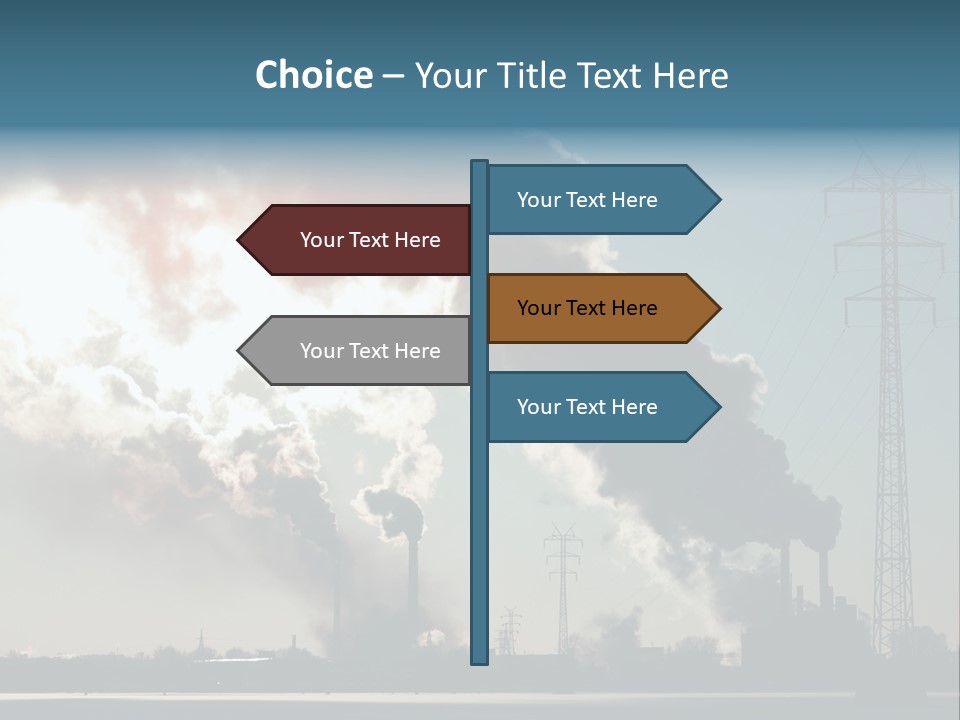 Choice – Your Title Text Here

Your Text Here

Your Text Here

Your Text Here

Your Text Here

Your Text Here